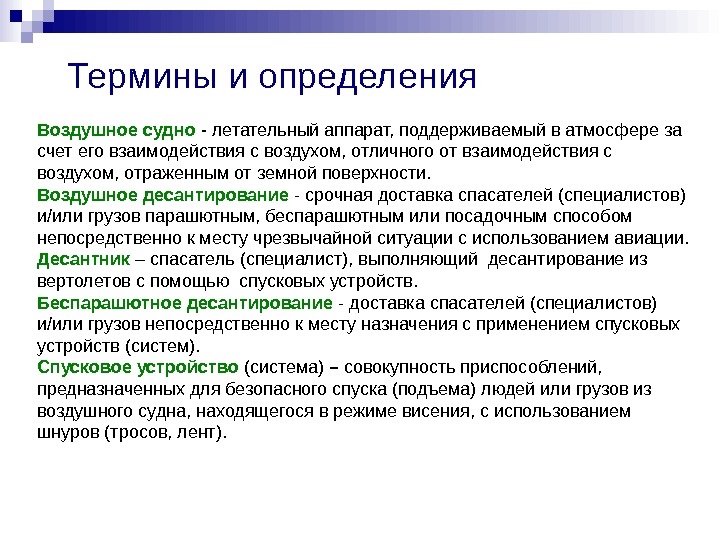 Термины и определения

Воздушное судно - летательный аппарат, поддерживаемый в атмосфере за счет его взаимодействия с воздухом, отличного от взаимодействия с воздухом, отраженным от земной поверхности.
Воздушное десантирование - срочная доставка спасателей (специалистов) и/или грузов парашютным, беспарашютным или посадочным способом непосредственно к месту чрезвычайной ситуации с использованием авиации.
Десантник – спасатель (специалист), выполняющий десантирование из вертолетов с помощью спусковых устройств.
Беспарашютное десантирование - доставка спасателей (специалистов) и/или грузов непосредственно к месту назначения с применением спусковых устройств (систем).
Спусковое устройство (система) – совокупность приспособлений, предназначенных для безопасного спуска (подъема) людей или грузов из воздушного судна, находящегося в режиме висения, с использованием шнуров (тросов, лент).